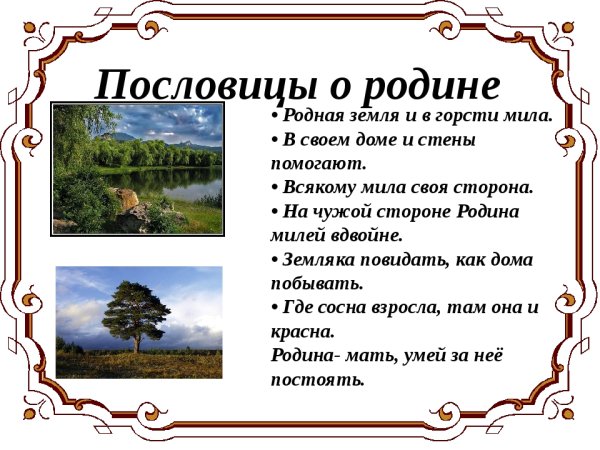 Пословицы о родине

• Родная земля и в горсти мила.
• В своем доме и стены помогают.
• Всякому мила своя сторона.
• На чужой стороне Родина милей вдвойне.
• Земляка повидать, как дома побывать.
• Где сосна взросла, там она и красна.
Родина- мать, умей за неё постоять.